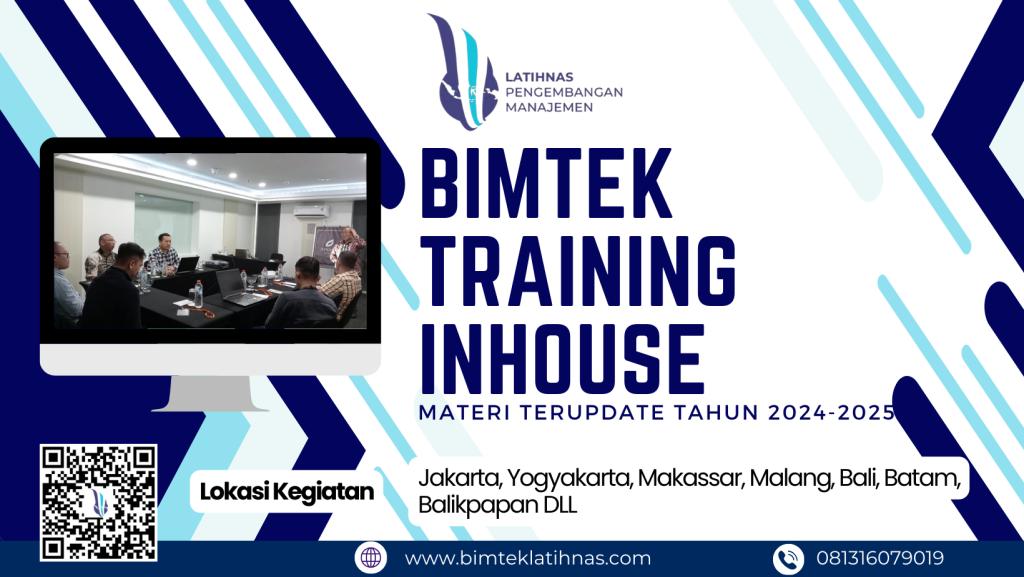 LATIHNAS PENGEMBANGAN MANAJEMEN

BIMTEK TRAINING INHOUSE

MATERI TERUPDATE TAHUN 2024-2025

Lokasi Kegiatan

Jakarta, Yogyakarta, Makassar, Malang, Bali, Batam, Balikpapan DLL

www.bimteklatihnas.com

081316079019